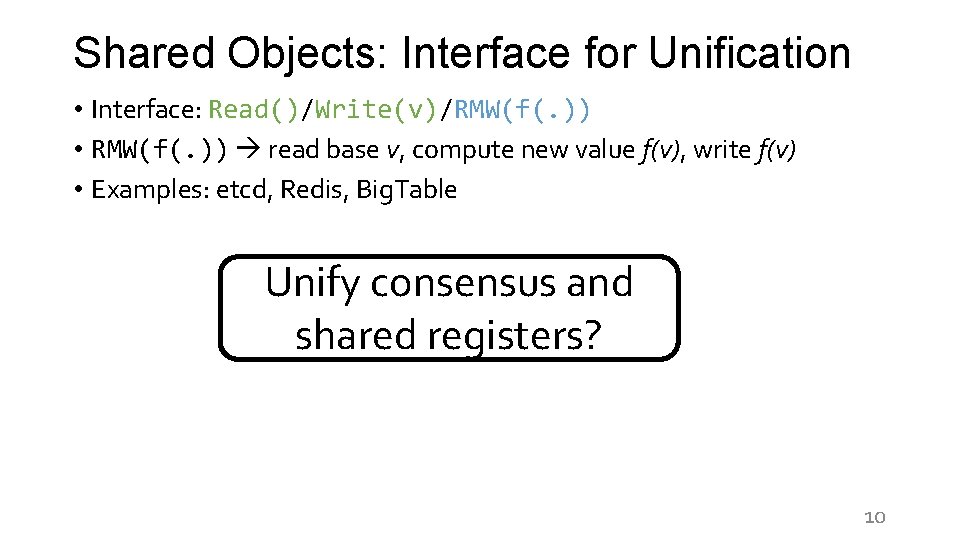 Shared Objects: Interface for Unification

• Interface: Read()/Write(v)/RMW(f(.))
• RMW(f(.)) → read base v, compute new value f(v), write f(v)
• Examples: etcd, Redis, BigTable

Unify consensus and shared registers?

10